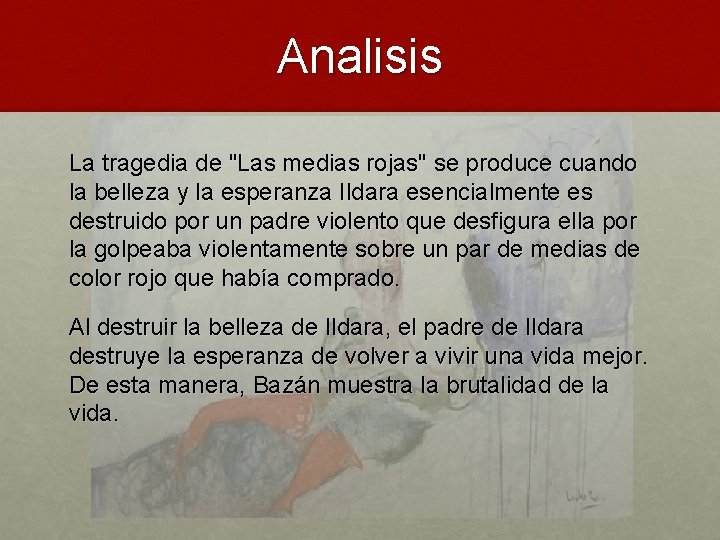 Analisis

La tragedia de "Las medias rojas" se produce cuando la belleza y la esperanza Ildara esencialmente es destruido por un padre violento que desfigura ella por la golpeaba violentamente sobre un par de medias de color rojo que había comprado.

Al destruir la belleza de Ildara, el padre de Ildara destruye la esperanza de volver a vivir una vida mejor. De esta manera, Bazán muestra la brutalidad de la vida.